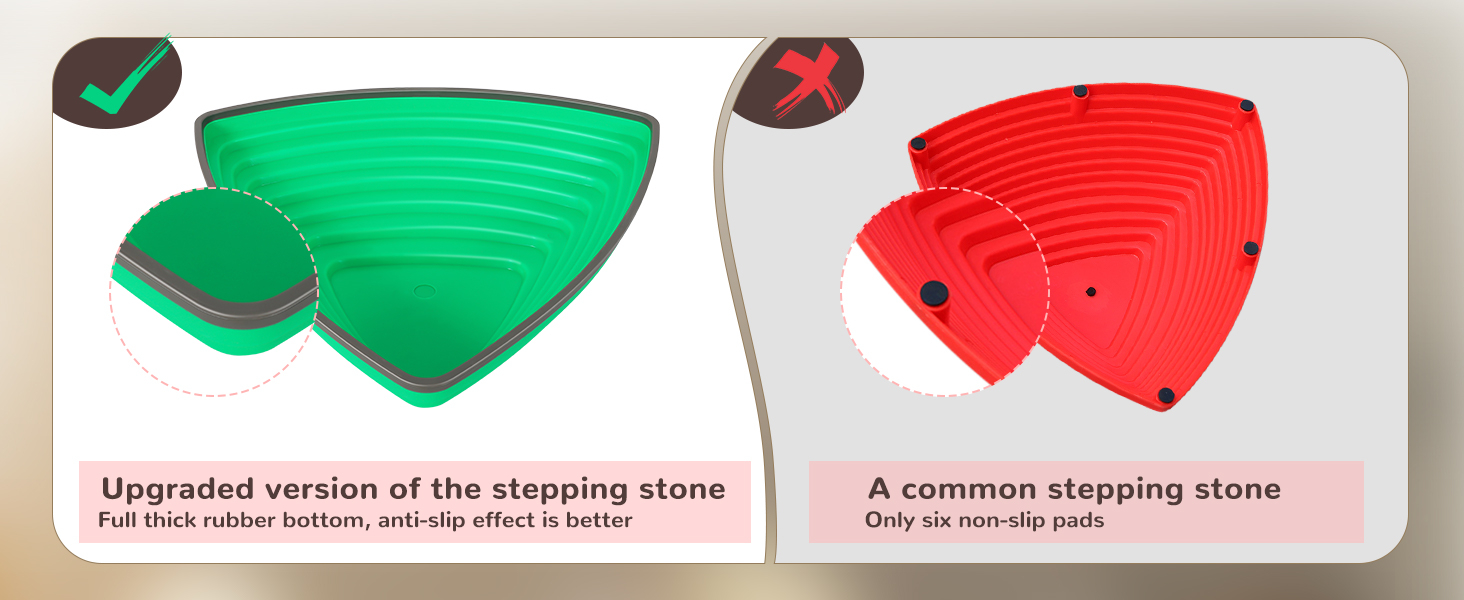 Upgraded version of the stepping stone
Full thick rubber bottom, anti-slip effect is better

A common stepping stone
Only six non-slip pads